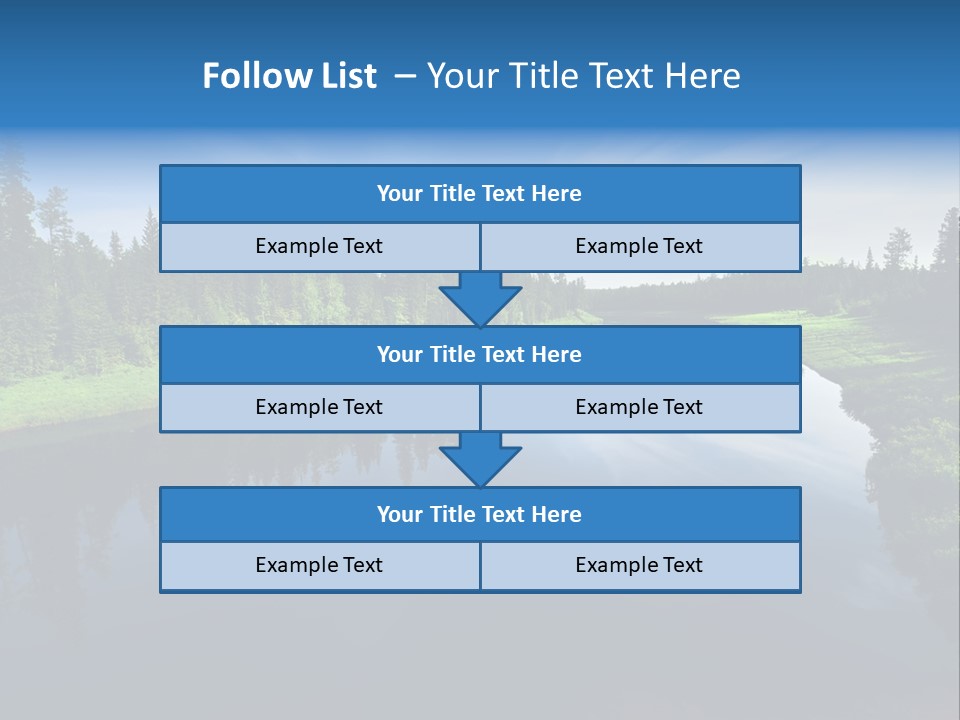 Follow List – Your Title Text Here

Your Title Text Here

Example Text

Example Text

Your Title Text Here

Example Text

Example Text

Your Title Text Here

Example Text

Example Text